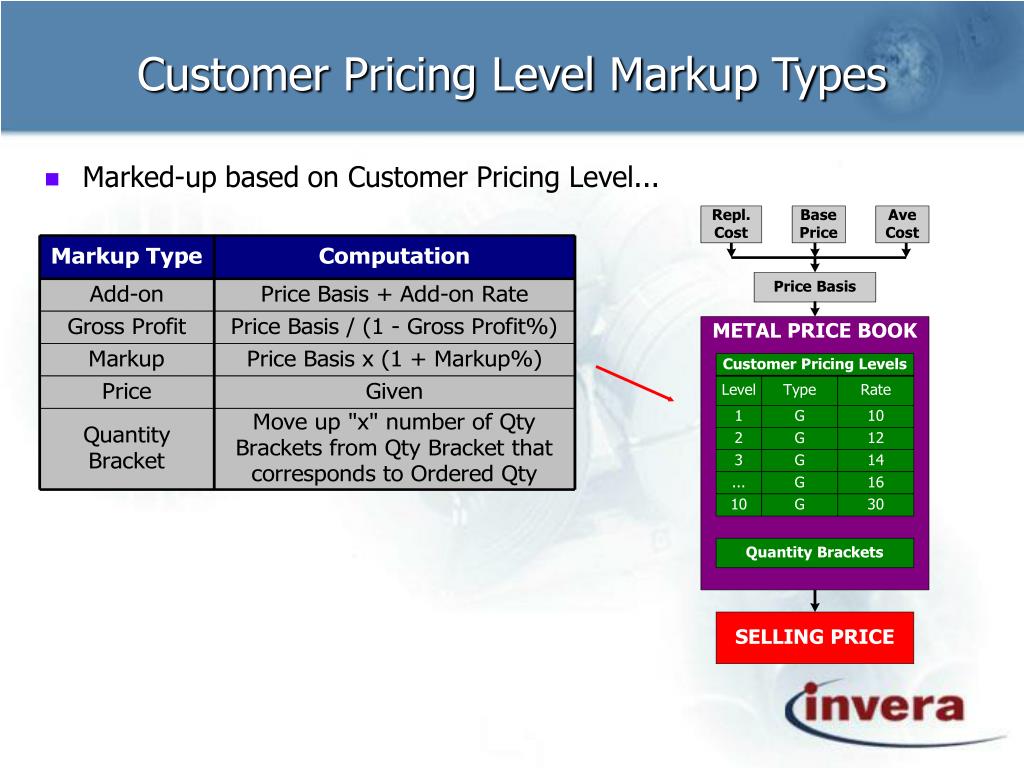 Customer Pricing Level Markup Types

Marked-up based on Customer Pricing Level...

| Markup Type | Computation |
|---|---|
| Add-on | Price Basis + Add-on Rate |
| Gross Profit | Price Basis / (1 - Gross Profit%) |
| Markup | Price Basis x (1 + Markup%) |
| Price | Given |
| Quantity Bracket | Move up "x" number of Qty Brackets from Qty Bracket that corresponds to Ordered Qty |

Repl. Cost

Base Price

Ave Cost

Price Basis

METAL PRICE BOOK

Customer Pricing Levels

| Level | Type | Rate |
|---|---|---|
| 1 | G | 10 |
| 2 | G | 12 |
| 3 | G | 14 |
| ... | G | 16 |
| 10 | G | 30 |

Quantity Brackets

SELLING PRICE

invera